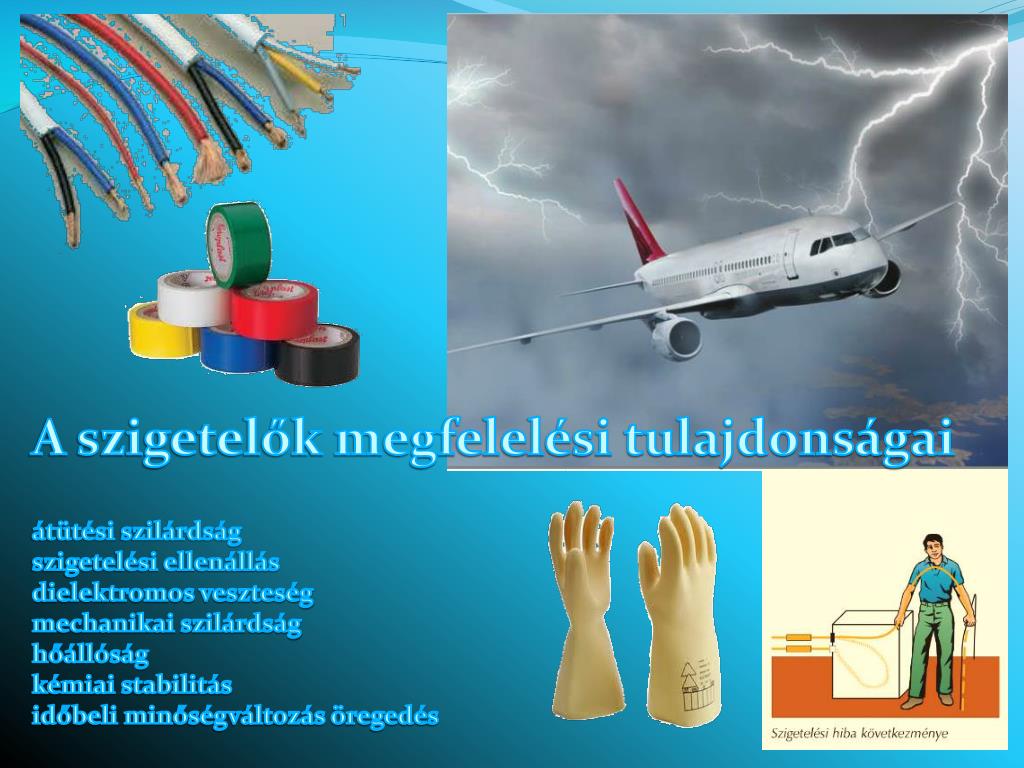 A szigetelők megfelelési tulajdonságai

átütési szilárdság
szigetelési ellenállás
dielektromos veszteség
mechanikai szilárdság
hőállóság
kémiai stabilitás
időbeli minőségváltozás öregedés

Szigetelési hiba következménye